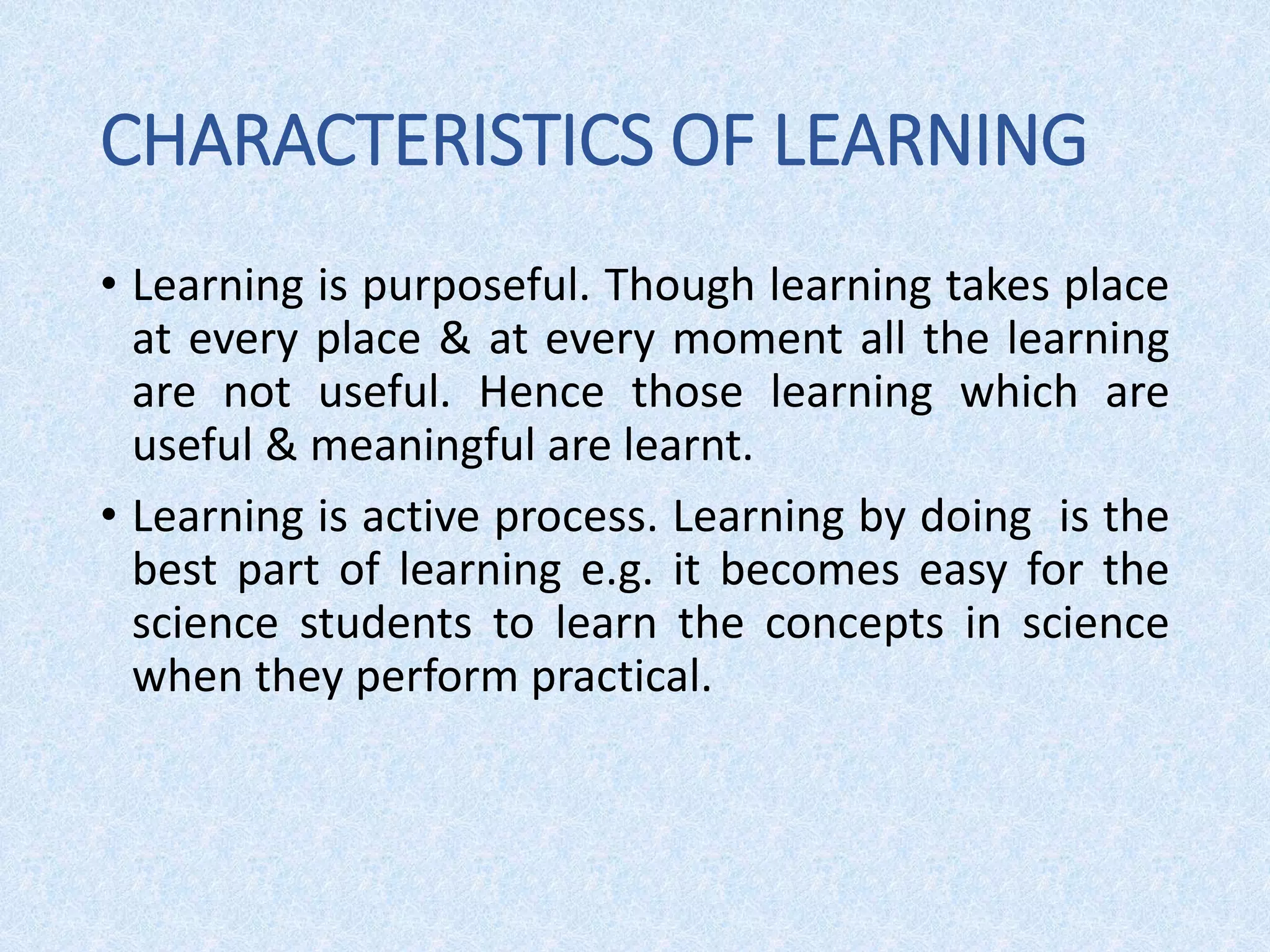 CHARACTERISTICS OF LEARNING

• Learning is purposeful. Though learning takes place at every place & at every moment all the learning are not useful. Hence those learning which are useful & meaningful are learnt.

• Learning is active process. Learning by doing is the best part of learning e.g. it becomes easy for the science students to learn the concepts in science when they perform practical.